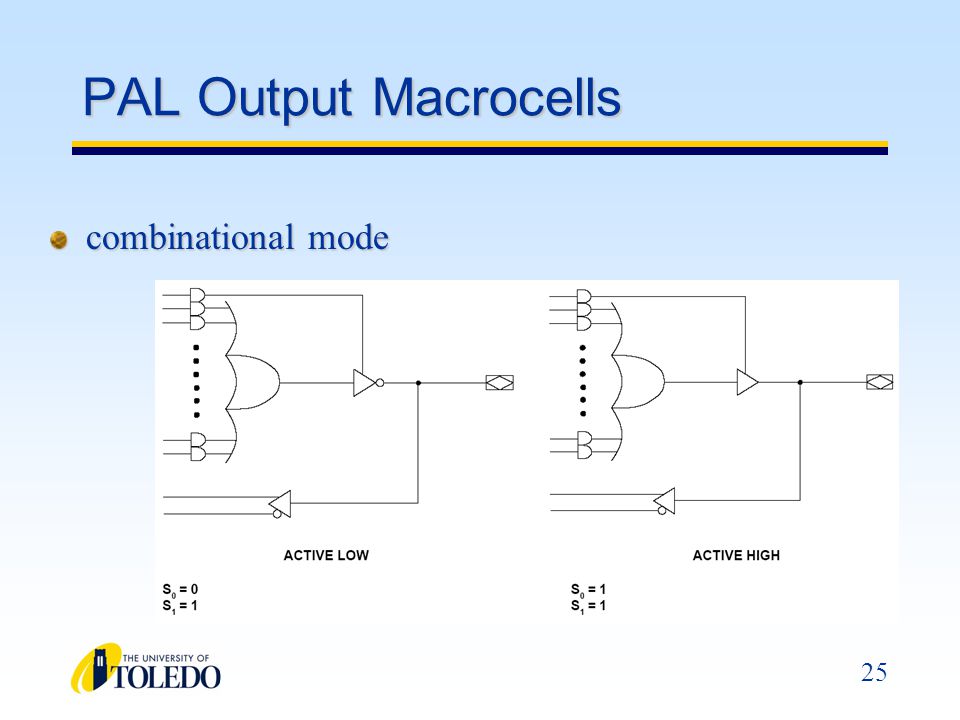 PAL Output Macrocells

combinational mode

ACTIVE LOW

$S_0 = 0$
$S_1 = 1$

ACTIVE HIGH

$S_0 = 1$
$S_1 = 1$

THE UNIVERSITY OF TOLEDO

25